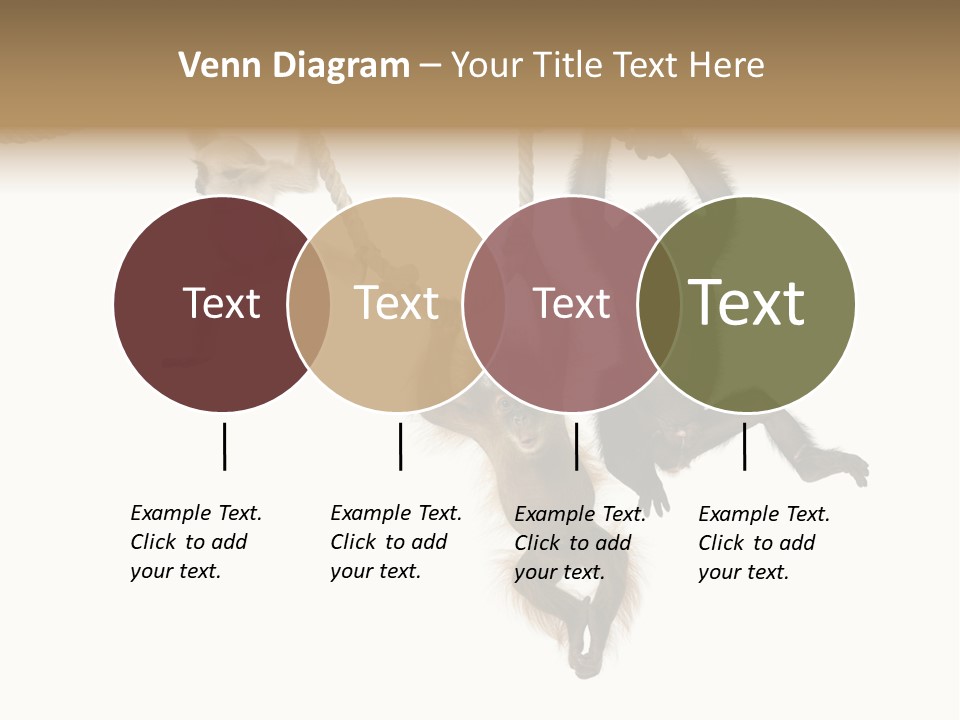 Venn Diagram – Your Title Text Here

Text

Text

Text

Text

Example Text. Click to add your text.

Example Text. Click to add your text.

Example Text. Click to add your text.

Example Text. Click to add your text.